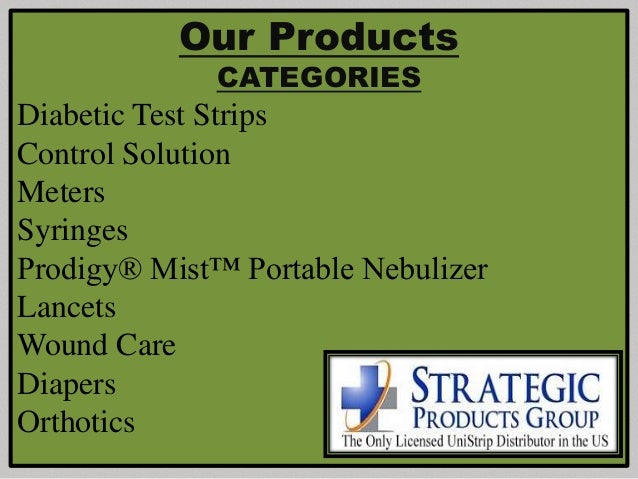 Our Products
CATEGORIES

Diabetic Test Strips
Control Solution
Meters
Syringes
Prodigy® Mist™ Portable Nebulizer
Lancets
Wound Care
Diapers
Orthotics

STRATEGIC
PRODUCTS GROUP
The Only Licensed UniStrip Distributor in the US